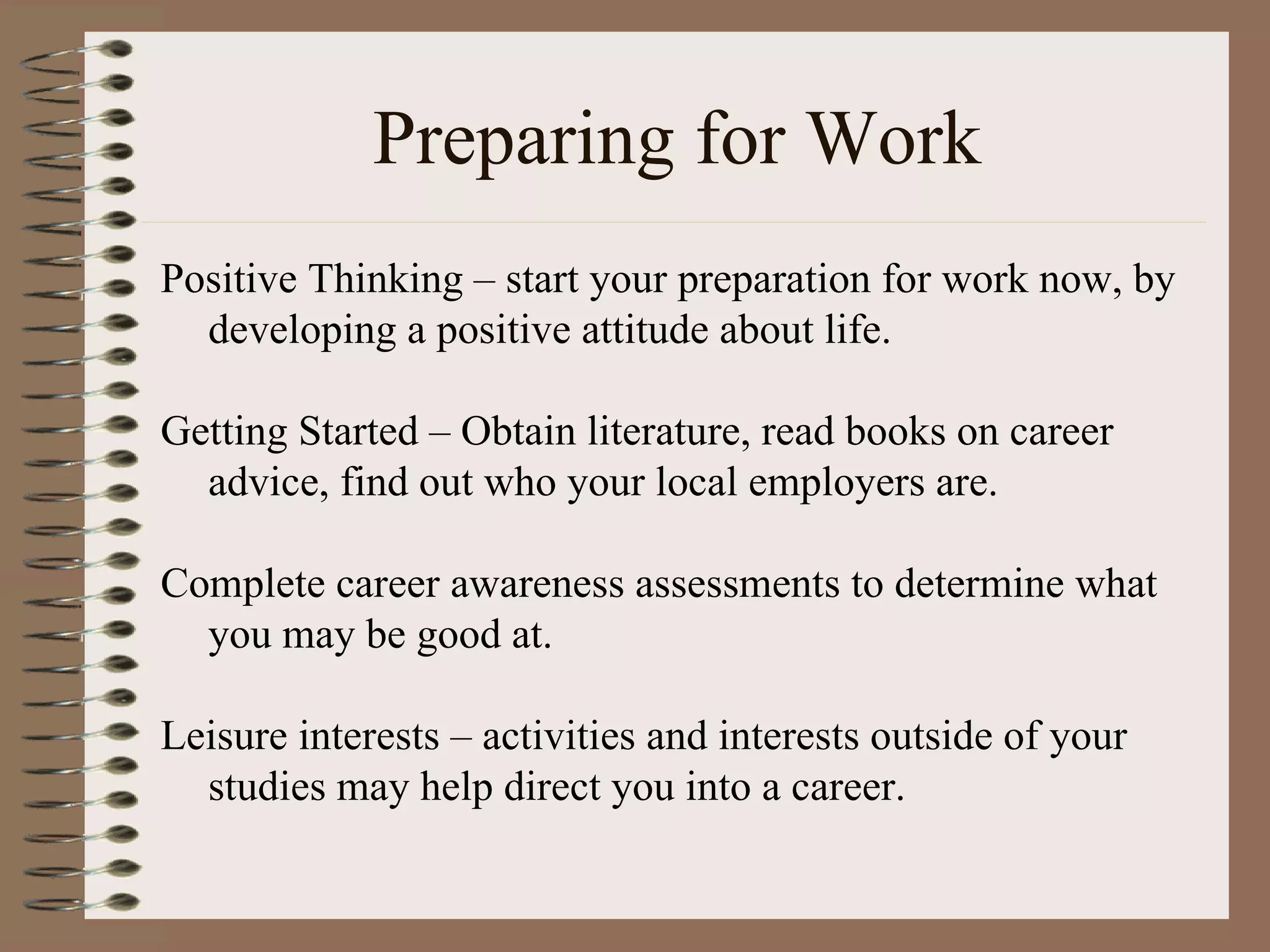 Preparing for Work

Positive Thinking – start your preparation for work now, by developing a positive attitude about life.

Getting Started – Obtain literature, read books on career advice, find out who your local employers are.

Complete career awareness assessments to determine what you may be good at.

Leisure interests – activities and interests outside of your studies may help direct you into a career.